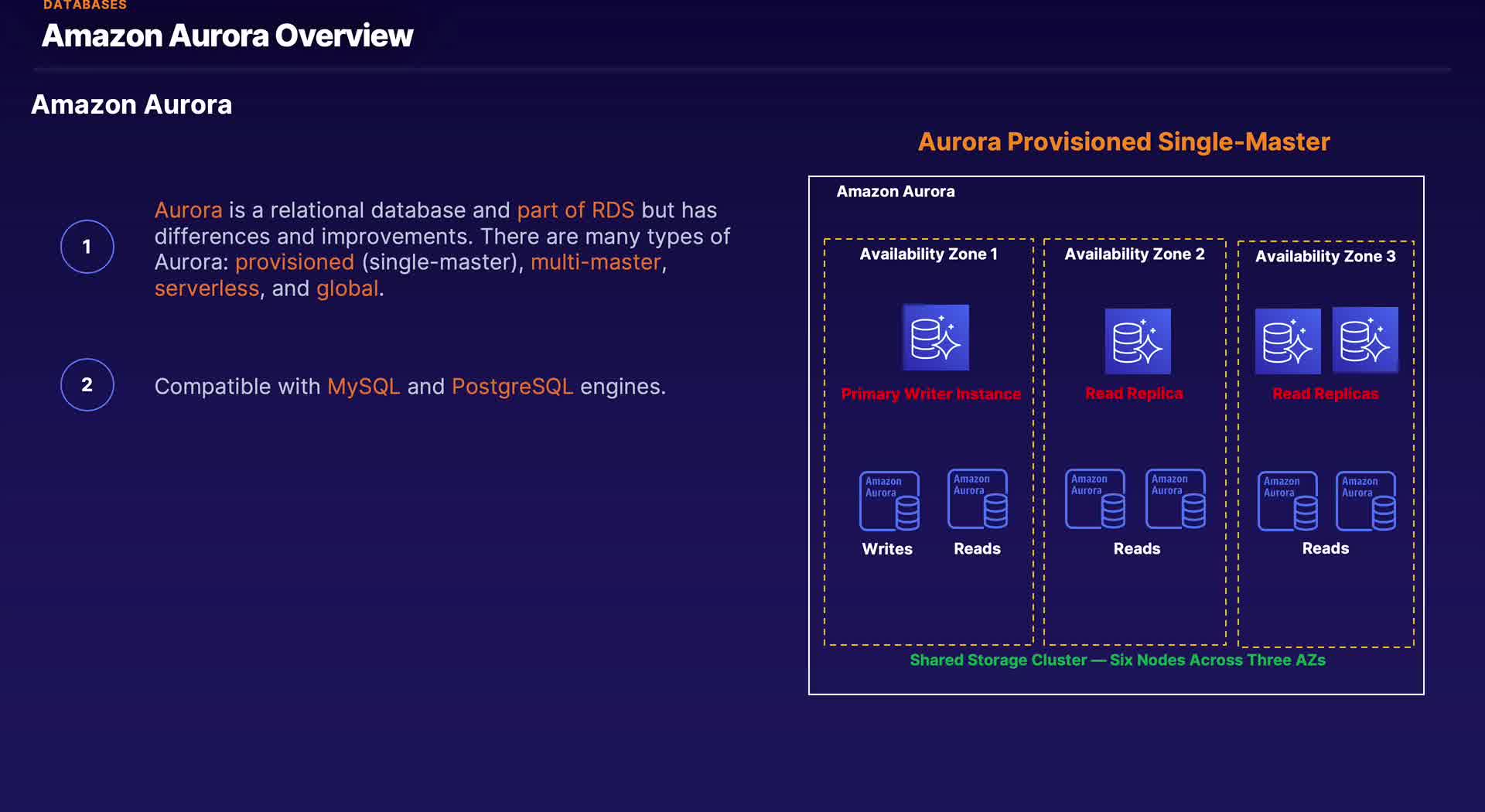 DATABASES
Amazon Aurora Overview

Amazon Aurora

1

Aurora is a relational database and part of RDS but has differences and improvements. There are many types of Aurora: provisioned (single-master), multi-master, serverless, and global.

2

Compatible with MySQL and PostgreSQL engines.

Aurora Provisioned Single-Master

Amazon Aurora

Availability Zone 1

Primary Writer Instance

Amazon Aurora

Amazon Aurora

Writes

Reads

Availability Zone 2

Read Replica

Amazon Aurora

Amazon Aurora

Reads

Availability Zone 3

Read Replicas

Amazon Aurora

Amazon Aurora

Reads

Shared Storage Cluster — Six Nodes Across Three AZs